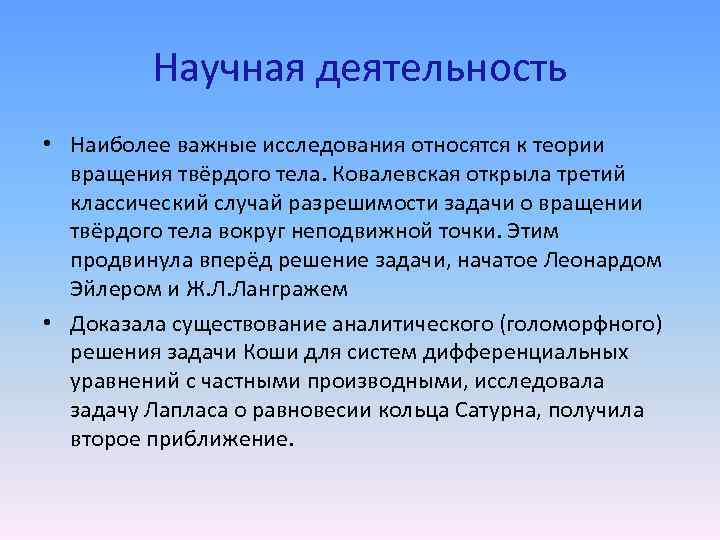 Научная деятельность

• Наиболее важные исследования относятся к теории вращения твёрдого тела. Ковалевская открыла третий классический случай разрешимости задачи о вращении твёрдого тела вокруг неподвижной точки. Этим продвинула вперёд решение задачи, начатое Леонардом Эйлером и Ж.Л.Лангражем

• Доказала существование аналитического (голоморфного) решения задачи Коши для систем дифференциальных уравнений с частными производными, исследовала задачу Лапласа о равновесии кольца Сатурна, получила второе приближение.